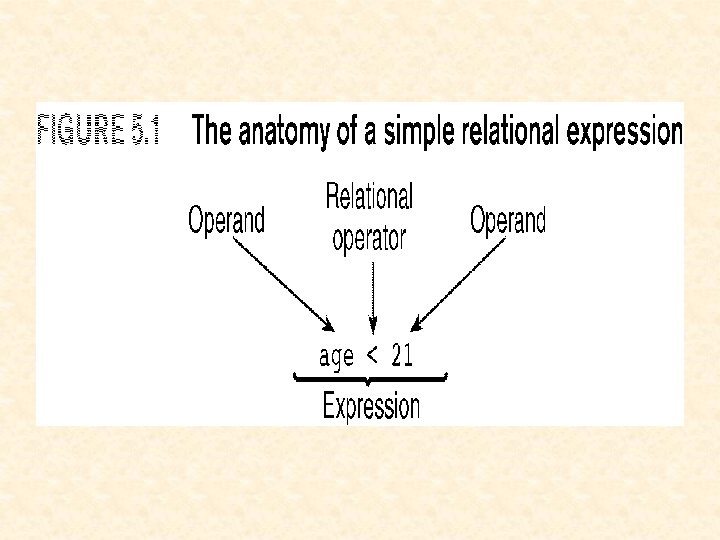 FIGURE 5.1 The anatomy of a simple relational expression

Operand

Relational operator

Operand

age < 21

Expression